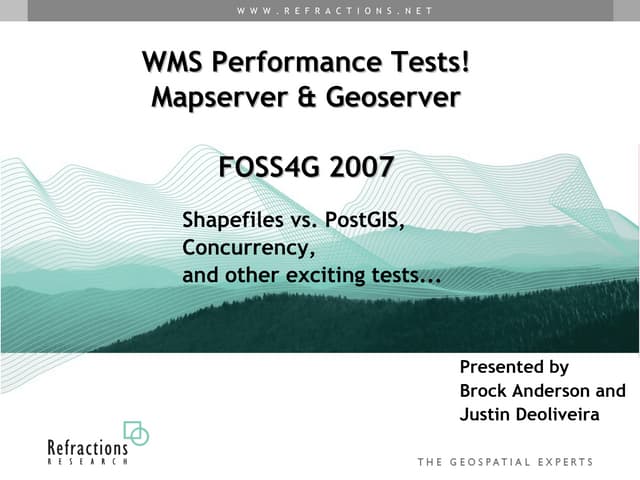 WWW.REFRACTIONS.NET

WMS Performance Tests!
Mapserver & Geoserver

FOSS4G 2007

Shapefiles vs. PostGIS,
Concurrency,
and other exciting tests...

Presented by
Brock Anderson and
Justin Deoliveira

Refractions
RESEARCH

THE GEOSPATIAL EXPERTS